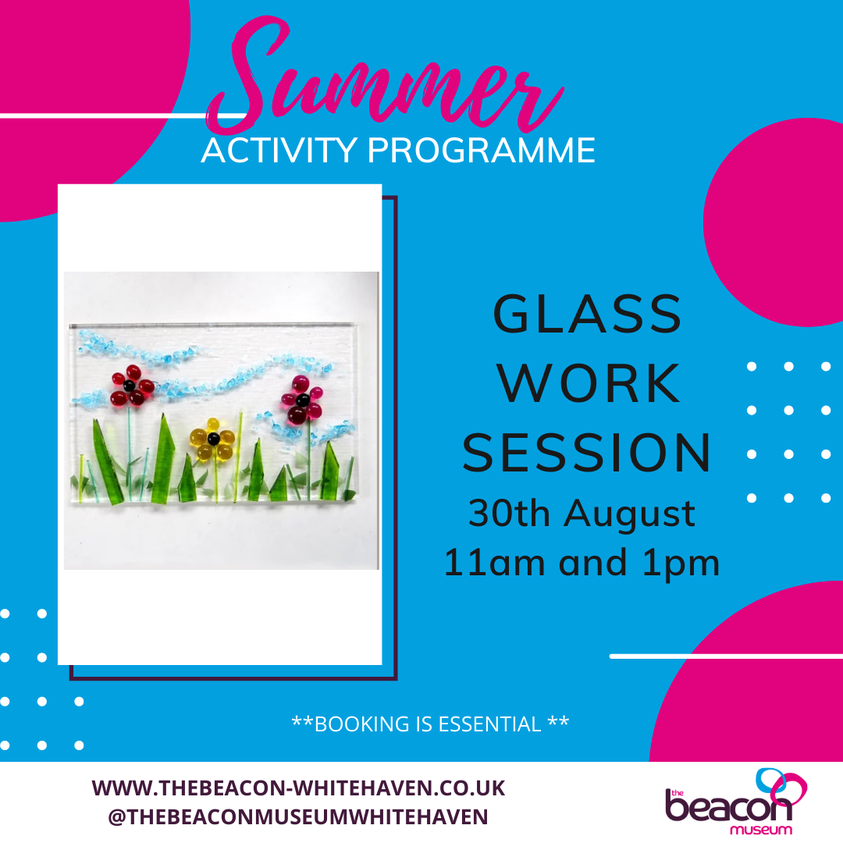 Summer
ACTIVITY PROGRAMME

GLASS WORK SESSION
30th August
11am and 1pm

**BOOKING IS ESSENTIAL **

WWW.THEBEACON-WHITEHAVEN.CO.UK
@THEBEACONMUSEUMWHITEHAVEN

the beacon museum